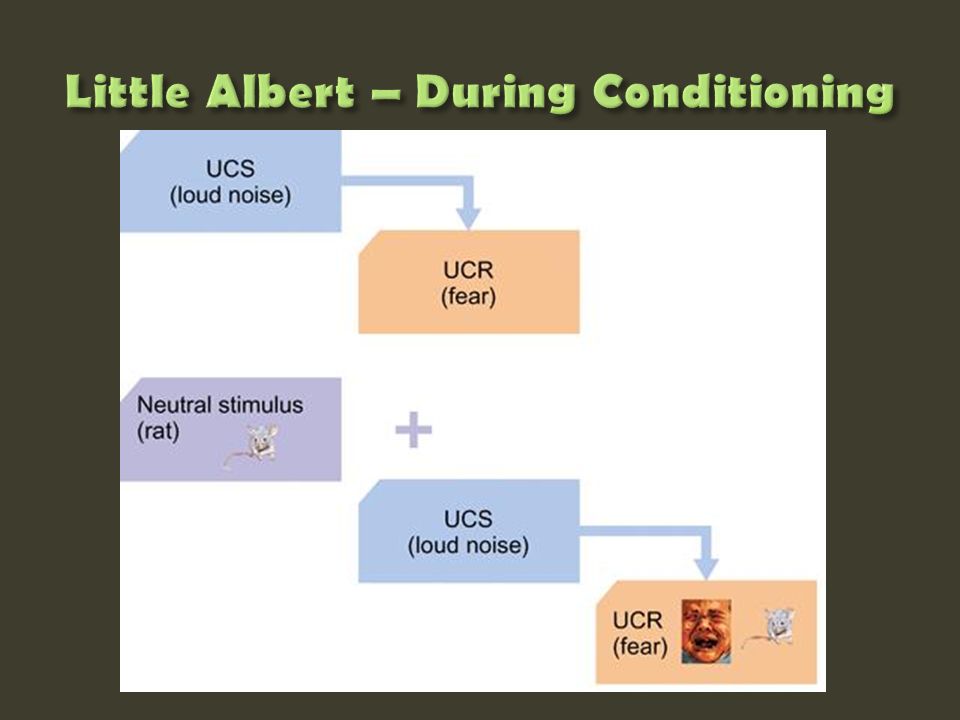 Little Albert – During Conditioning

UCS
(loud noise)

UCR
(fear)

Neutral stimulus
(rat)

+

UCS
(loud noise)

UCR
(fear)